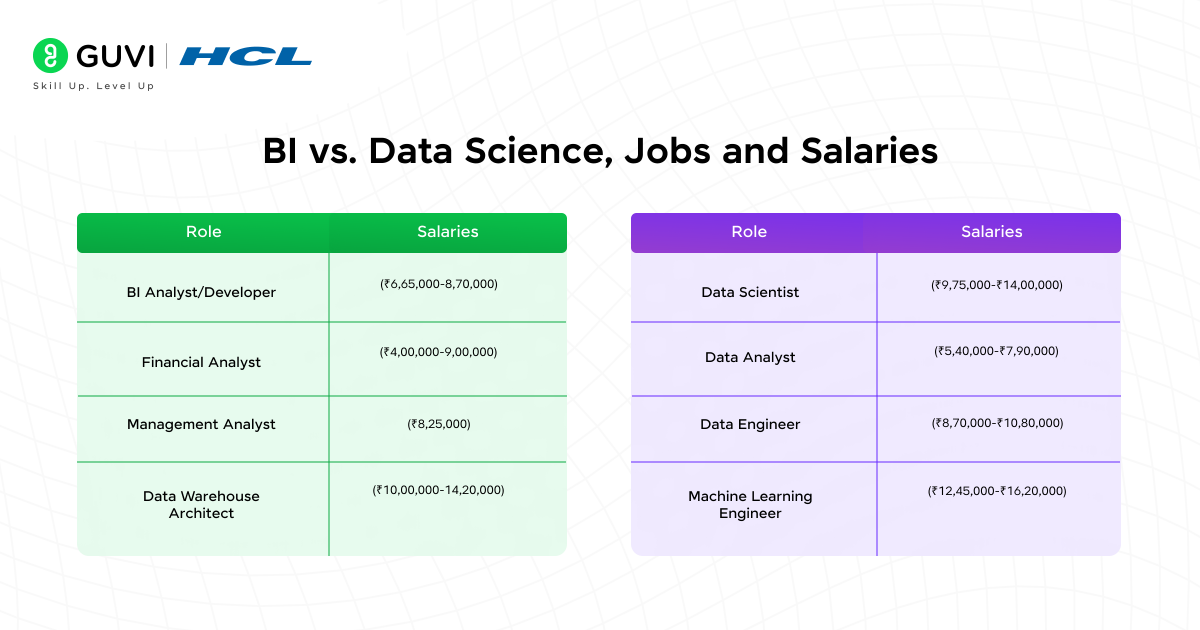 GUVI | HCL
Skill Up. Level Up

BI vs. Data Science, Jobs and Salaries

| Role | Salaries |
|---|---|
| BI Analyst/Developer | (₹6,65,000-8,70,000) |
| Financial Analyst | (₹4,00,000-9,00,000) |
| Management Analyst | (₹8,25,000) |
| Data Warehouse Architect | (₹10,00,000-14,20,000) |

| Role | Salaries |
|---|---|
| Data Scientist | (₹9,75,000-₹14,00,000) |
| Data Analyst | (₹5,40,000-₹7,90,000) |
| Data Engineer | (₹8,70,000-₹10,80,000) |
| Machine Learning Engineer | (₹12,45,000-₹16,20,000) |